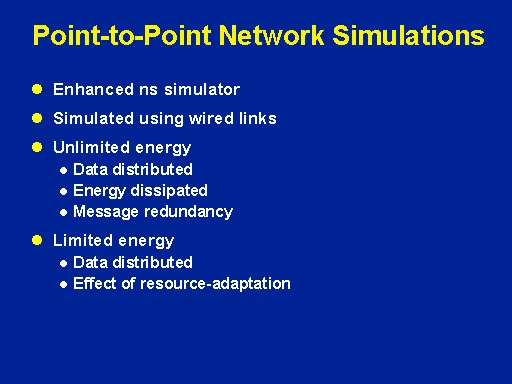 Point-to-Point Network Simulations

- Enhanced ns simulator
- Simulated using wired links
- Unlimited energy
  - Data distributed
  - Energy dissipated
  - Message redundancy
- Limited energy
  - Data distributed
  - Effect of resource-adaptation